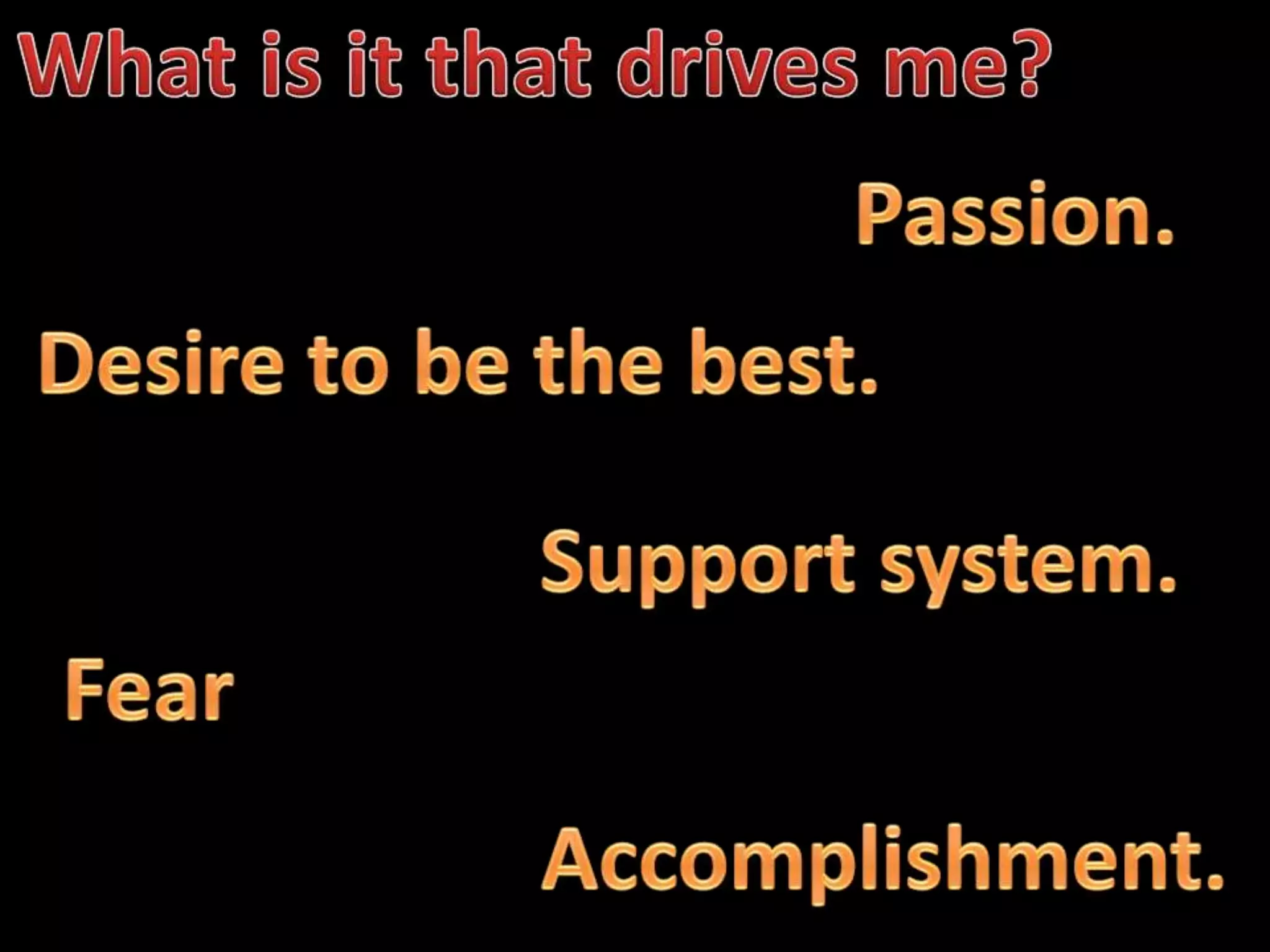 What is it that drives me?

Passion.

Desire to be the best.

Support system.

Fear

Accomplishment.